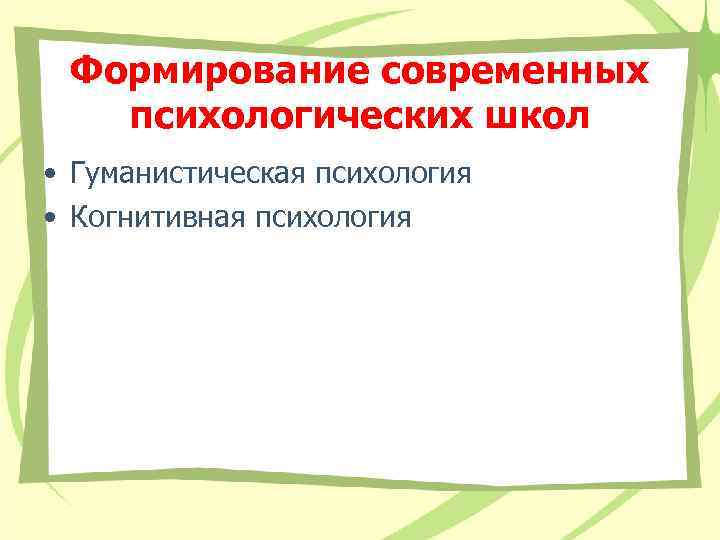 Формирование современных психологических школ

• Гуманистическая психология
• Когнитивная психология